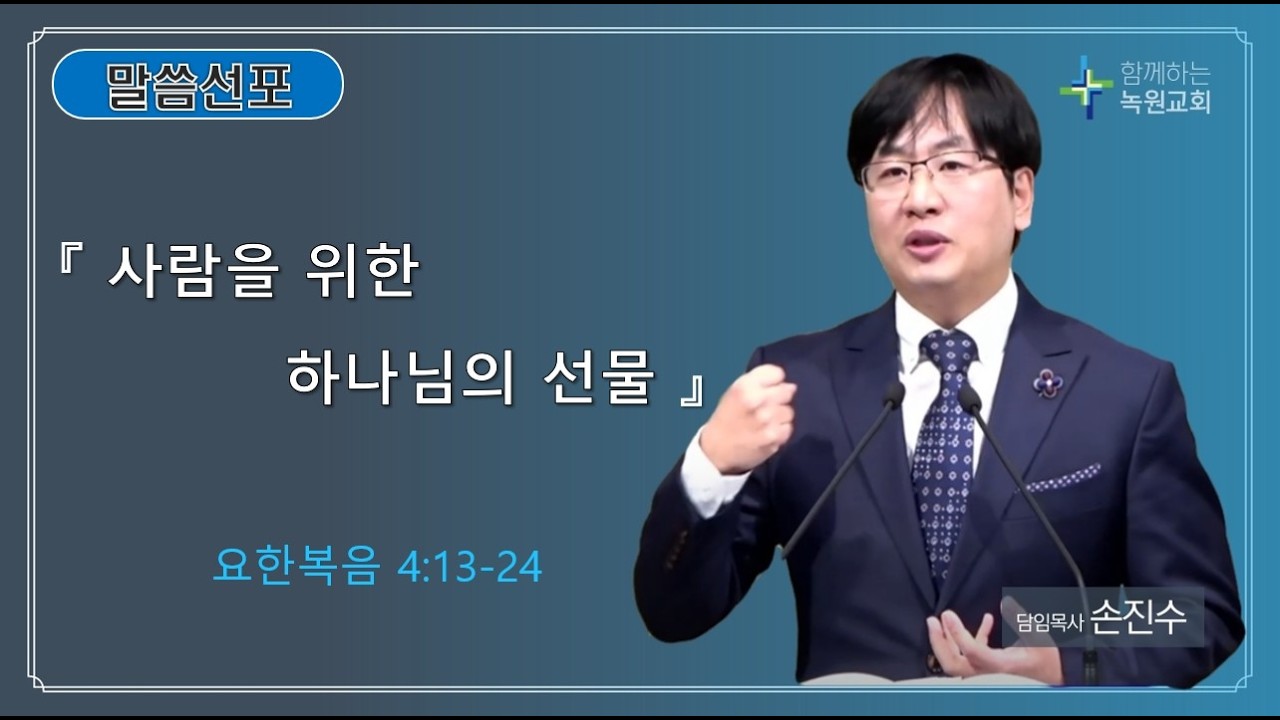 말씀선포

함께하는
녹원교회

『 사람을 위한
하나님의 선물 』

요한복음 4:13-24

담임목사 손진수